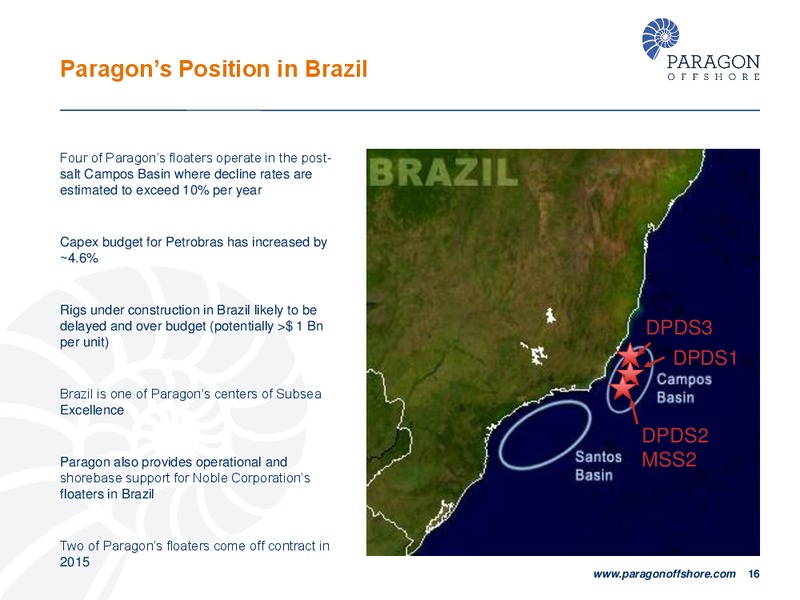 Paragon's Position in Brazil

PARAGON
OFFSHORE

Four of Paragon's floaters operate in the post-salt Campos Basin where decline rates are estimated to exceed 10% per year

Capex budget for Petrobras has increased by ~4.6%

Rigs under construction in Brazil likely to be delayed and over budget (potentially >$ 1 Bn per unit)

Brazil is one of Paragon's centers of Subsea Excellence

Paragon also provides operational and shorebase support for Noble Corporation's floaters in Brazil

Two of Paragon's floaters come off contract in 2015

BRAZIL

DPDS3

DPDS1

Campos Basin

DPDS2
MSS2

Santos Basin

www.paragonoffshore.com 16